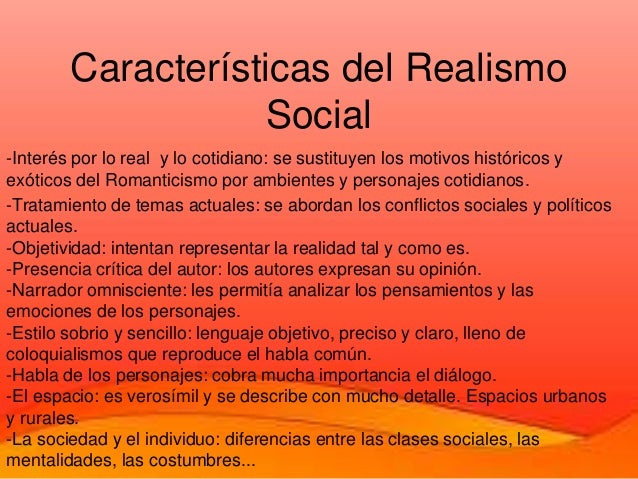 Características del Realismo Social

-Interés por lo real y lo cotidiano: se sustituyen los motivos históricos y exóticos del Romanticismo por ambientes y personajes cotidianos.
-Tratamiento de temas actuales: se abordan los conflictos sociales y políticos actuales.
-Objetividad: intentan representar la realidad tal y como es.
-Presencia crítica del autor: los autores expresan su opinión.
-Narrador omnisciente: les permitía analizar los pensamientos y las emociones de los personajes.
-Estilo sobrio y sencillo: lenguaje objetivo, preciso y claro, lleno de coloquialismos que reproduce el habla común.
-Habla de los personajes: cobra mucha importancia el diálogo.
-El espacio: es verosímil y se describe con mucho detalle. Espacios urbanos y rurales.
-La sociedad y el individuo: diferencias entre las clases sociales, las mentalidades, las costumbres...